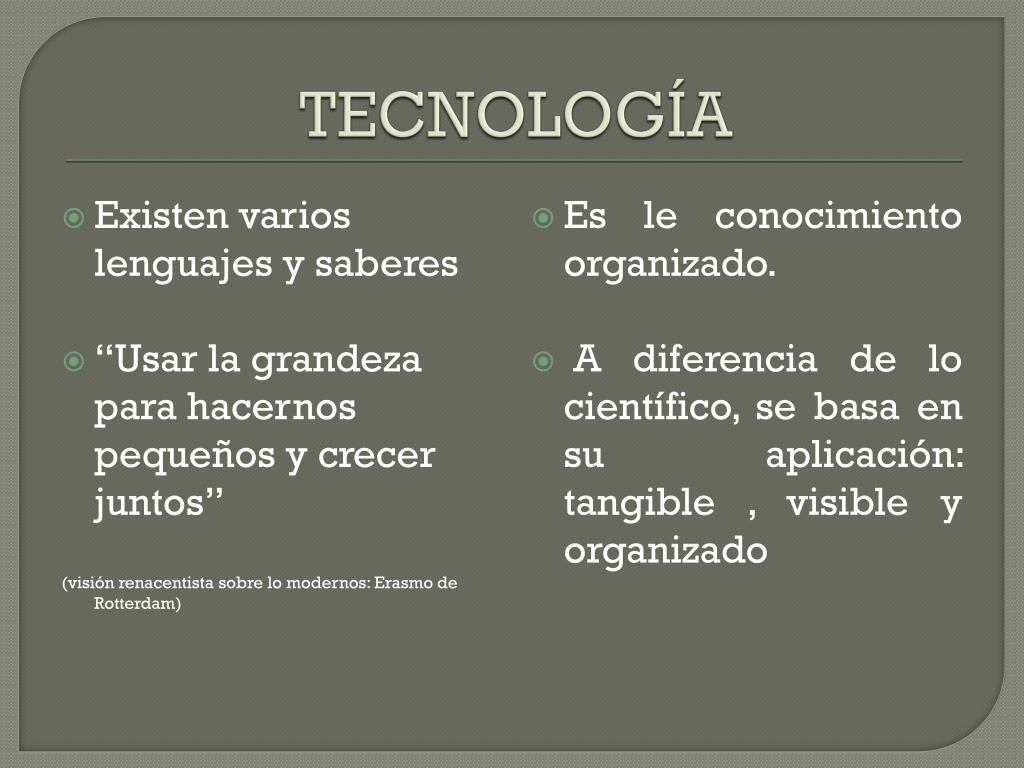 TECNOLOGÍA

Existen varios lenguajes y saberes

“Usar la grandeza para hacernos pequeños y crecer juntos”

(visión renacentista sobre lo modernos: Erasmo de Rotterdam)

Es le conocimiento organizado.

A diferencia de lo científico, se basa en su aplicación: tangible , visible y organizado